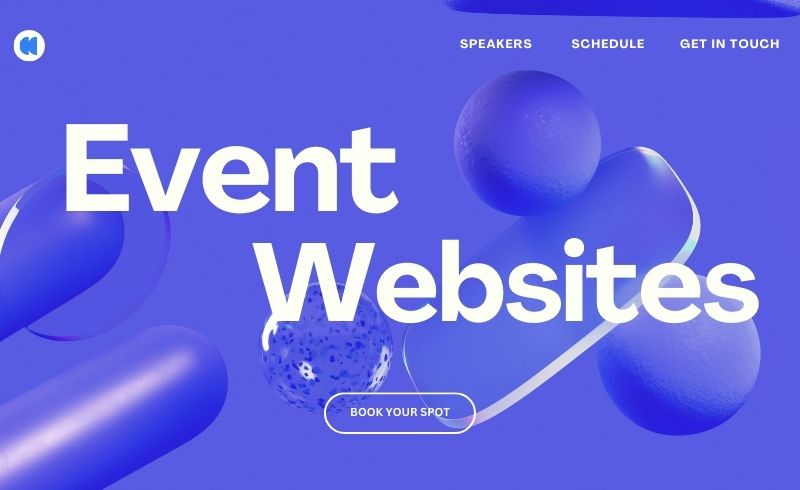 SPEAKERS SCHEDULE GET IN TOUCH

Event Websites

BOOK YOUR SPOT